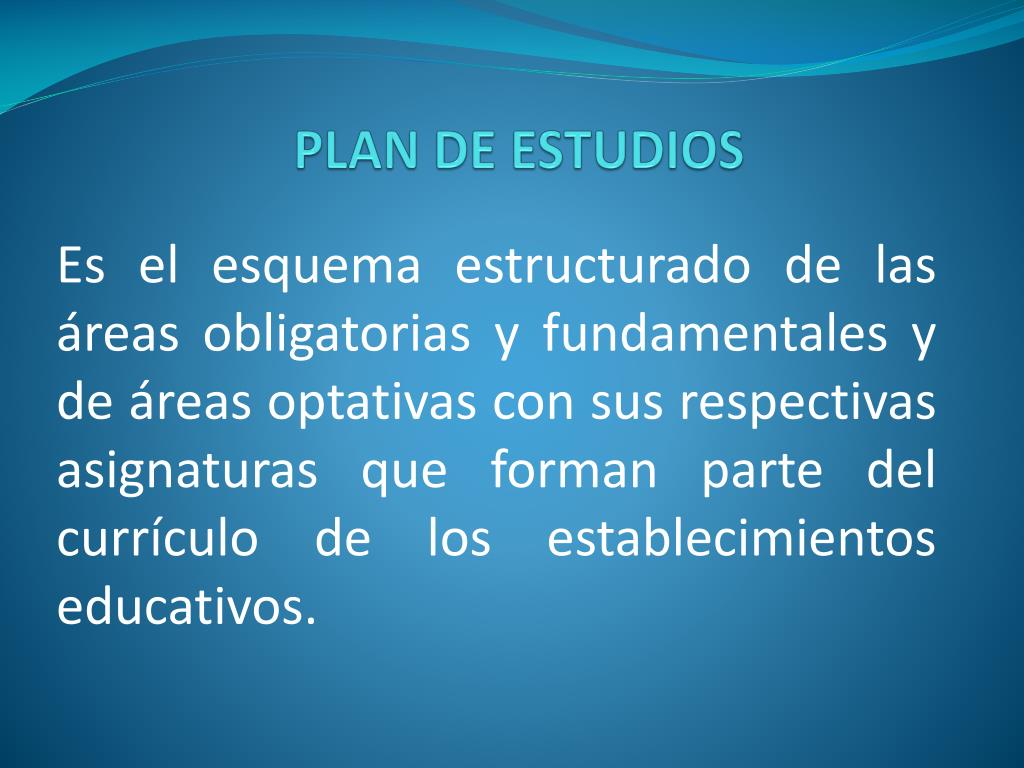 PLAN DE ESTUDIOS

Es el esquema estructurado de las áreas obligatorias y fundamentales y de áreas optativas con sus respectivas asignaturas que forman parte del currículo de los establecimientos educativos.